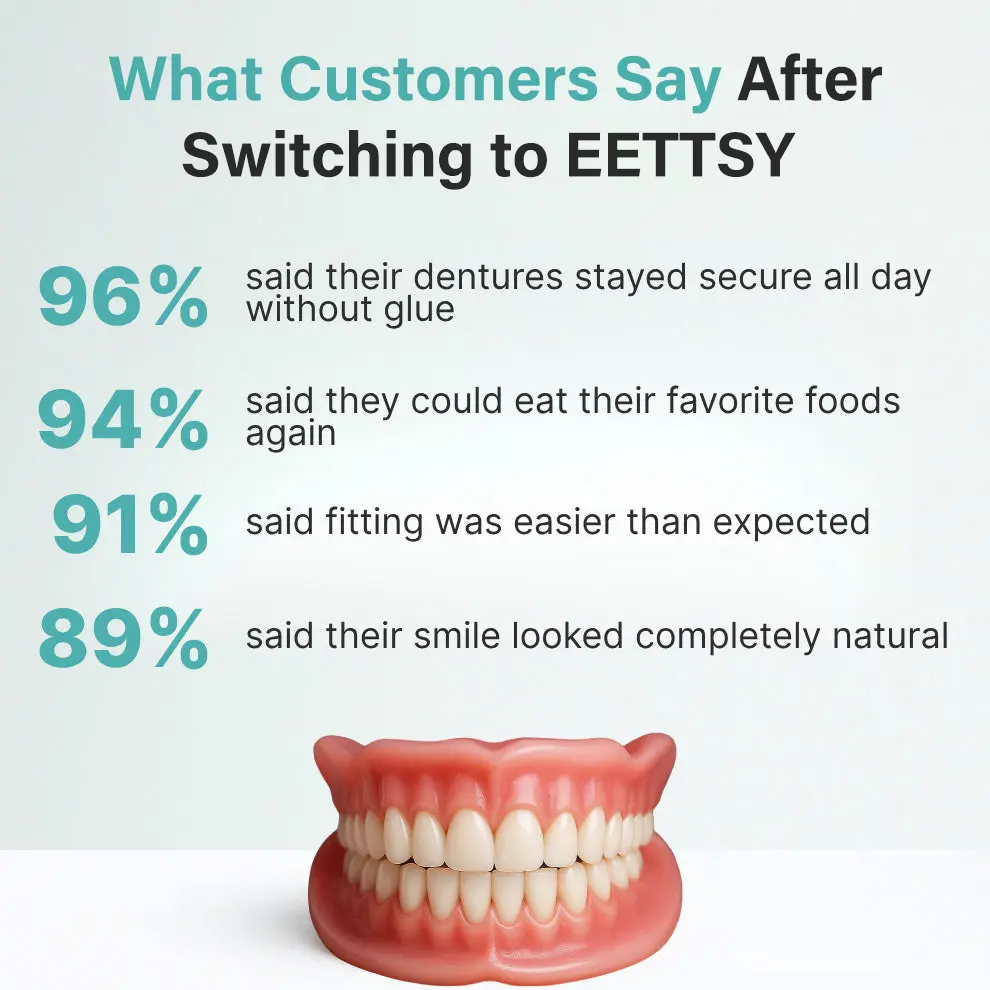 What Customers Say After Switching to EETTSY

96% said their dentures stayed secure all day without glue

94% said they could eat their favorite foods again

91% said fitting was easier than expected

89% said their smile looked completely natural